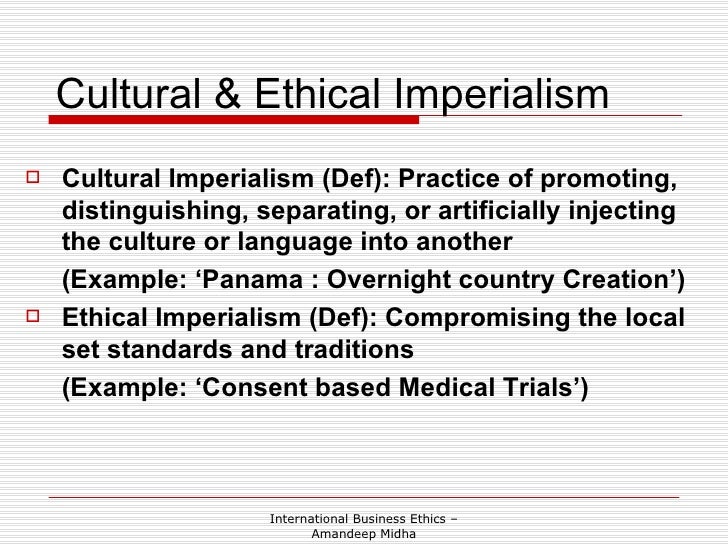 Cultural & Ethical Imperialism

Cultural Imperialism (Def): Practice of promoting, distinguishing, separating, or artificially injecting the culture or language into another

(Example: ‘Panama : Overnight country Creation’)

Ethical Imperialism (Def): Compromising the local set standards and traditions

(Example: ‘Consent based Medical Trials’)

International Business Ethics – Amandeep Midha